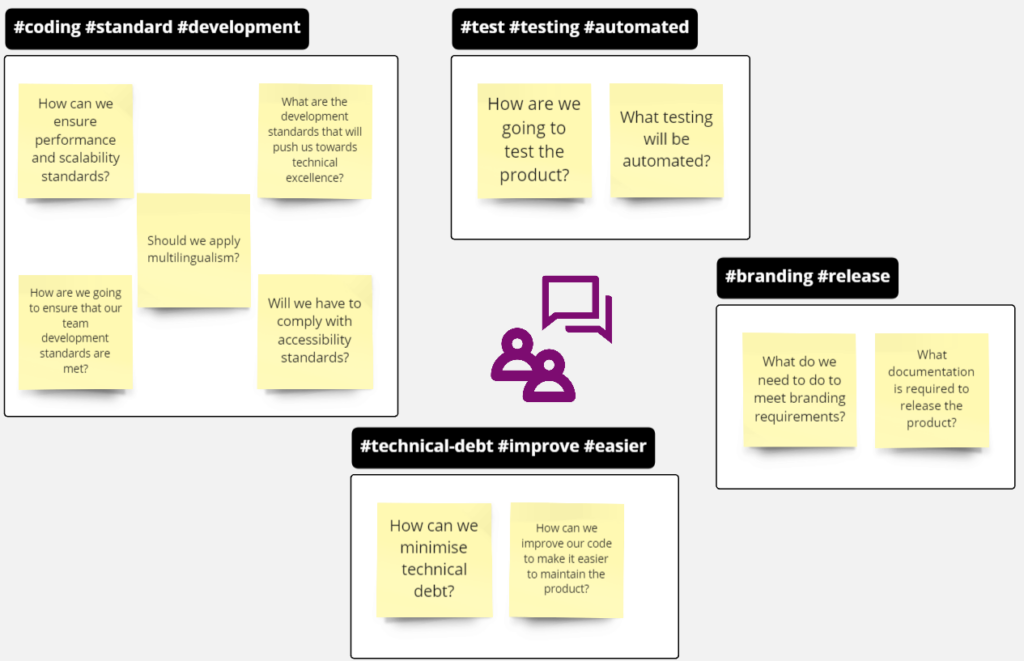 #coding #standard #development

How can we ensure performance and scalability standards?

What are the development standards that will push us towards technical excellence?

Should we apply multilingualism?

How are we going to ensure that our team development standards are met?

Will we have to comply with accessibility standards?

#test #testing #automated

How are we going to test the product?

What testing will be automated?

#branding #release

What do we need to do to meet branding requirements?

What documentation is required to release the product?

#technical-debt #improve #easier

How can we minimise technical debt?

How can we improve our code to make it easier to maintain the product?